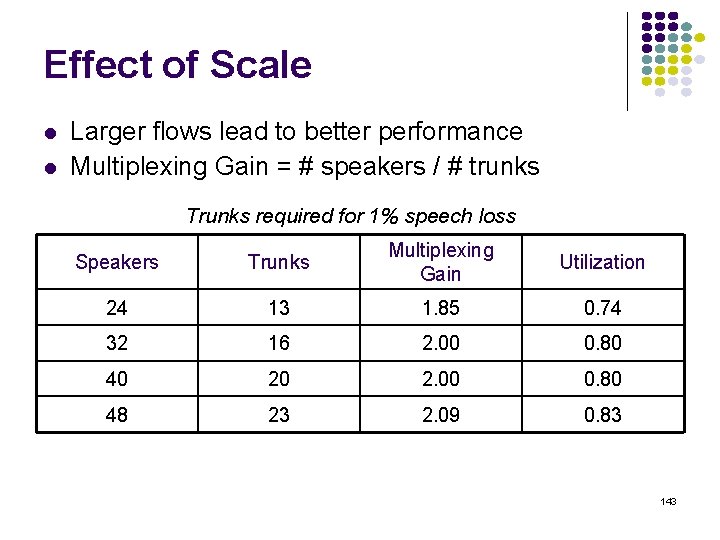 Effect of Scale

- Larger flows lead to better performance
- Multiplexing Gain = # speakers / # trunks

Trunks required for 1% speech loss

| Speakers | Trunks | Multiplexing Gain | Utilization |
|---|---|---|---|
| 24 | 13 | 1.85 | 0.74 |
| 32 | 16 | 2.00 | 0.80 |
| 40 | 20 | 2.00 | 0.80 |
| 48 | 23 | 2.09 | 0.83 |

143